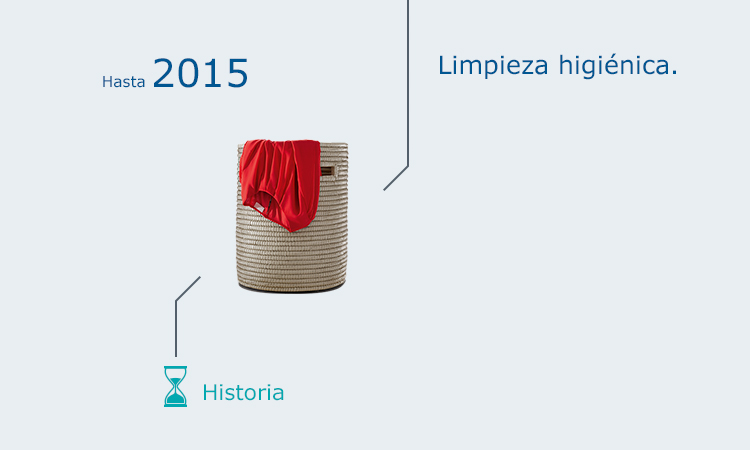 Hasta 2015

Limpieza higiénica.

Historia